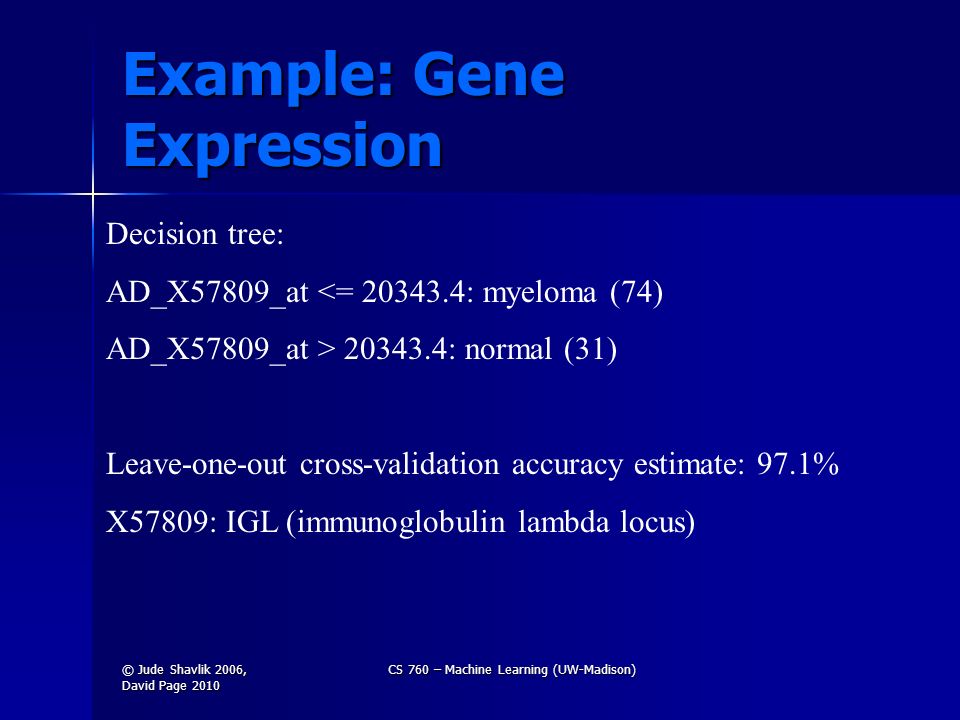 Example: Gene Expression

Decision tree:

AD_X57809_at <= 20343.4: myeloma (74)

AD_X57809_at > 20343.4: normal (31)

Leave-one-out cross-validation accuracy estimate: 97.1%

X57809: IGL (immunoglobulin lambda locus)

© Jude Shavlik 2006, David Page 2010

CS 760 – Machine Learning (UW-Madison)